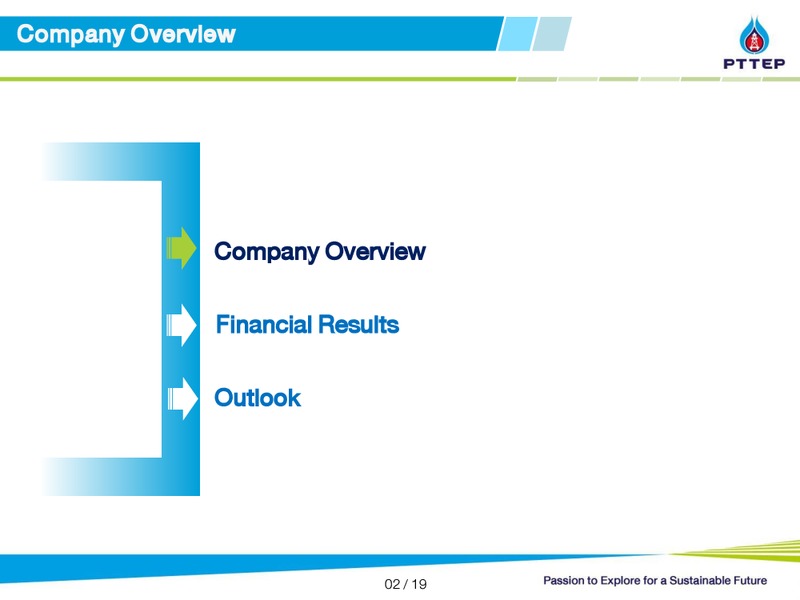 Company Overview

PTTEP

Company Overview

Financial Results

Outlook

02 / 19

Passion to Explore for a Sustainable Future